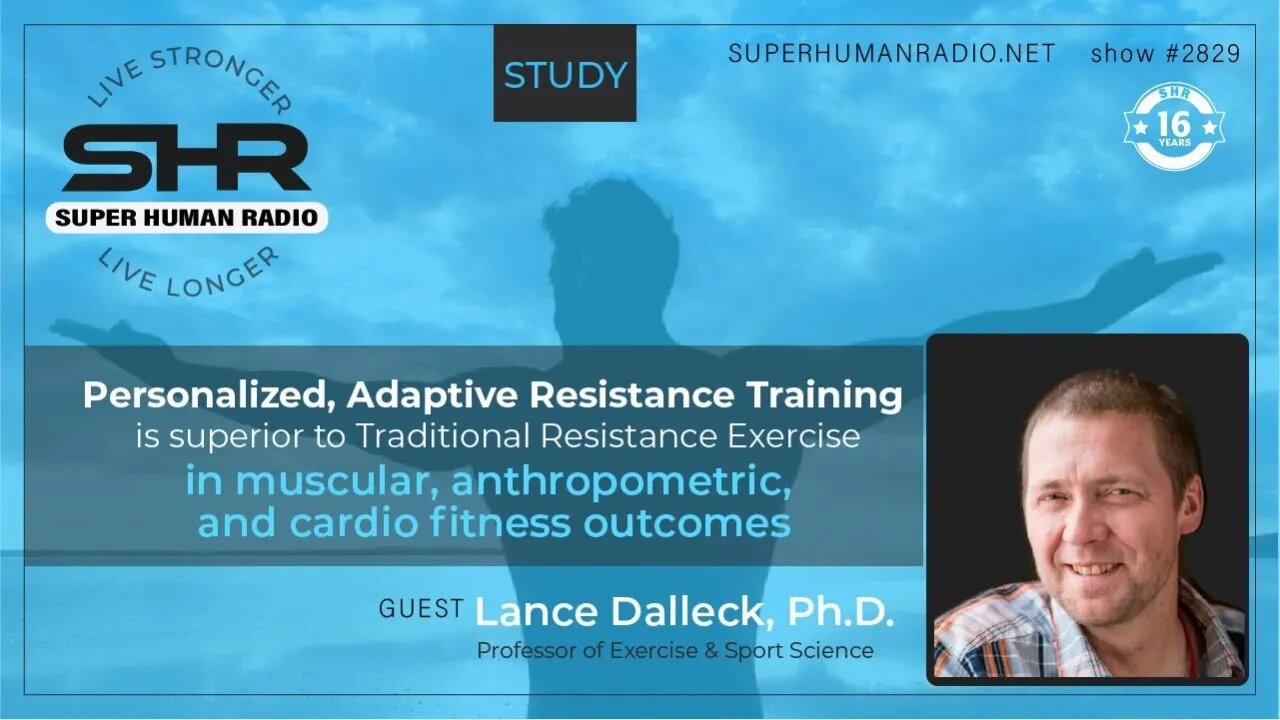 LIVE STRONGER
SHR
SUPER HUMAN RADIO
LIVE LONGER

STUDY

SUPERHUMANRADIO.NET show #2829

SHR 16 YEARS

Personalized, Adaptive Resistance Training is superior to Traditional Resistance Exercise in muscular, anthropometric, and cardio fitness outcomes

GUEST Lance Dalleck, Ph.D.
Professor of Exercise & Sport Science